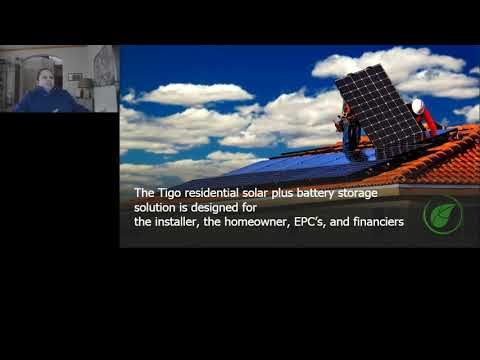 The Tigo residential solar plus battery storage solution is designed for
the installer, the homeowner, EPC's, and financiers